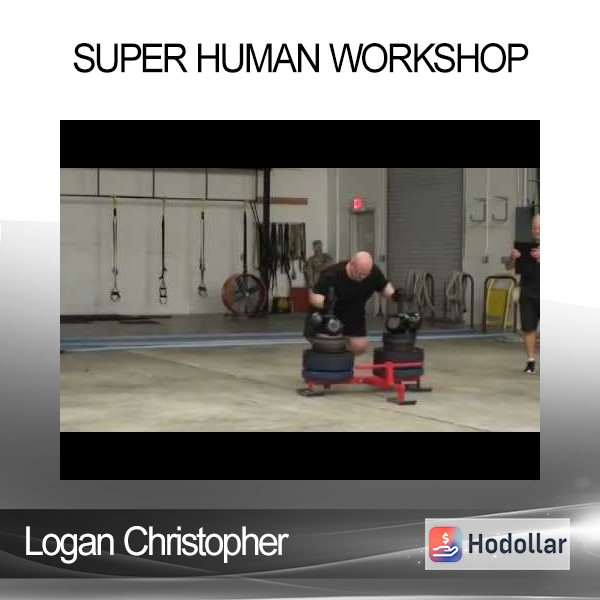 SUPER HUMAN WORKSHOP

Logan Christopher

Hodollar